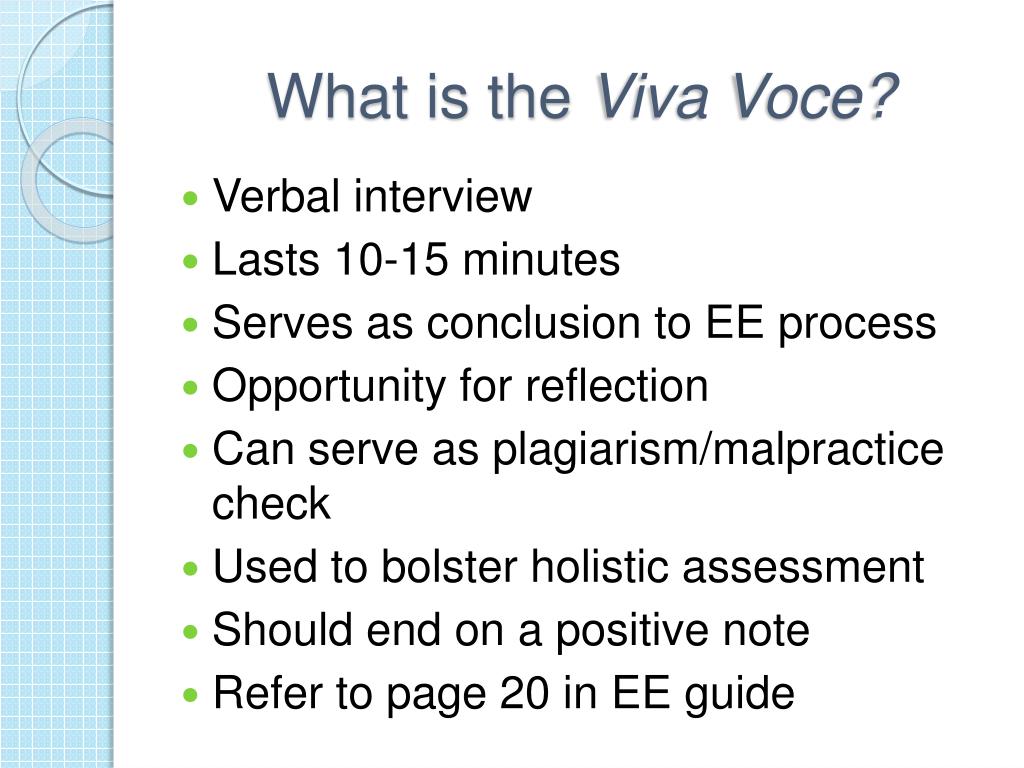 What is the Viva Voce?

- Verbal interview
- Lasts 10-15 minutes
- Serves as conclusion to EE process
- Opportunity for reflection
- Can serve as plagiarism/malpractice check
- Used to bolster holistic assessment
- Should end on a positive note
- Refer to page 20 in EE guide